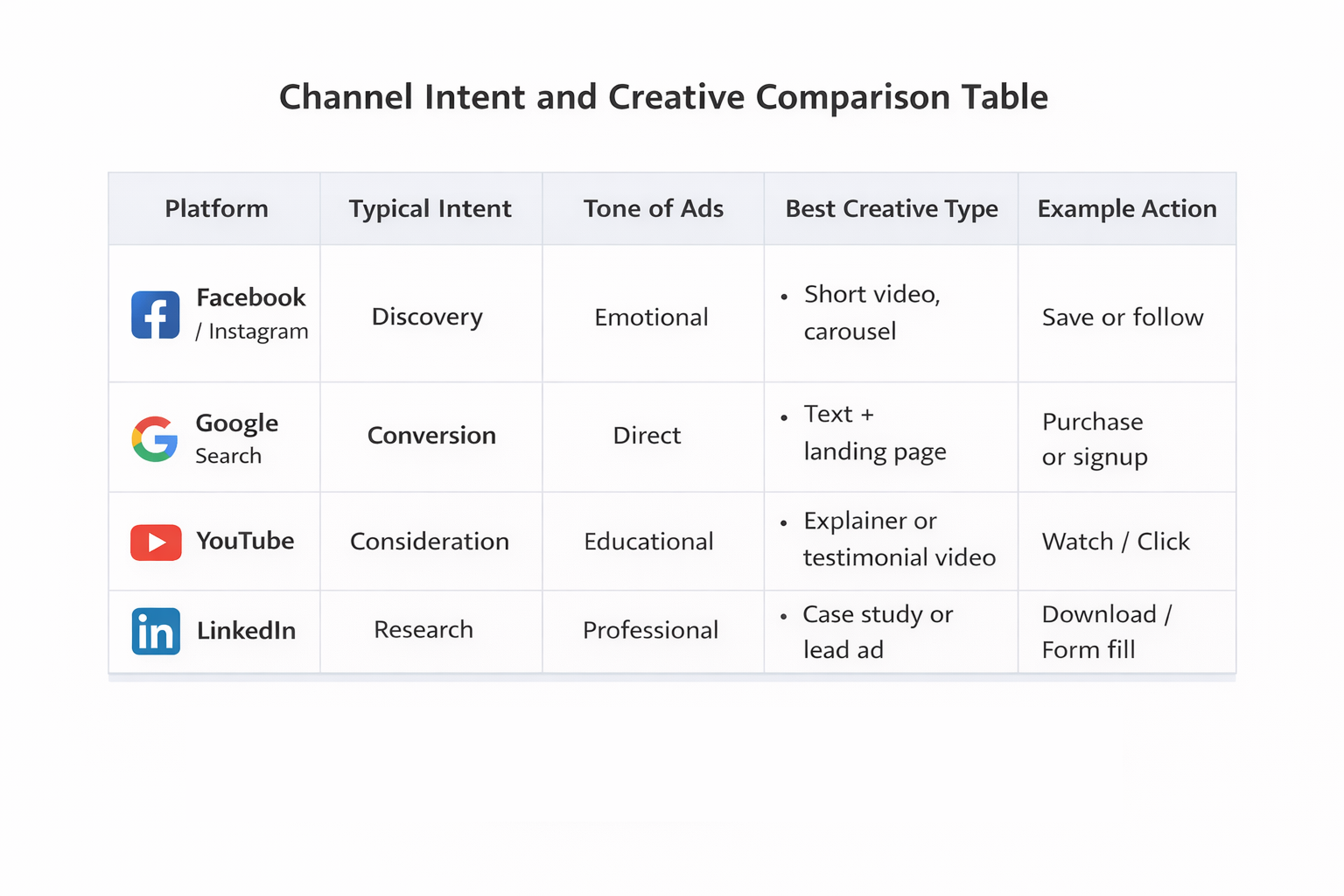 Channel Intent and Creative Comparison Table

| Platform | Typical Intent | Tone of Ads | Best Creative Type | Example Action |
|---|---|---|---|---|
| Facebook / Instagram | Discovery | Emotional | • Short video, carousel | Save or follow |
| Google Search | Conversion | Direct | • Text + landing page | Purchase or signup |
| YouTube | Consideration | Educational | • Explainer or testimonial video | Watch / Click |
| LinkedIn | Research | Professional | • Case study or lead ad | Download / Form fill |